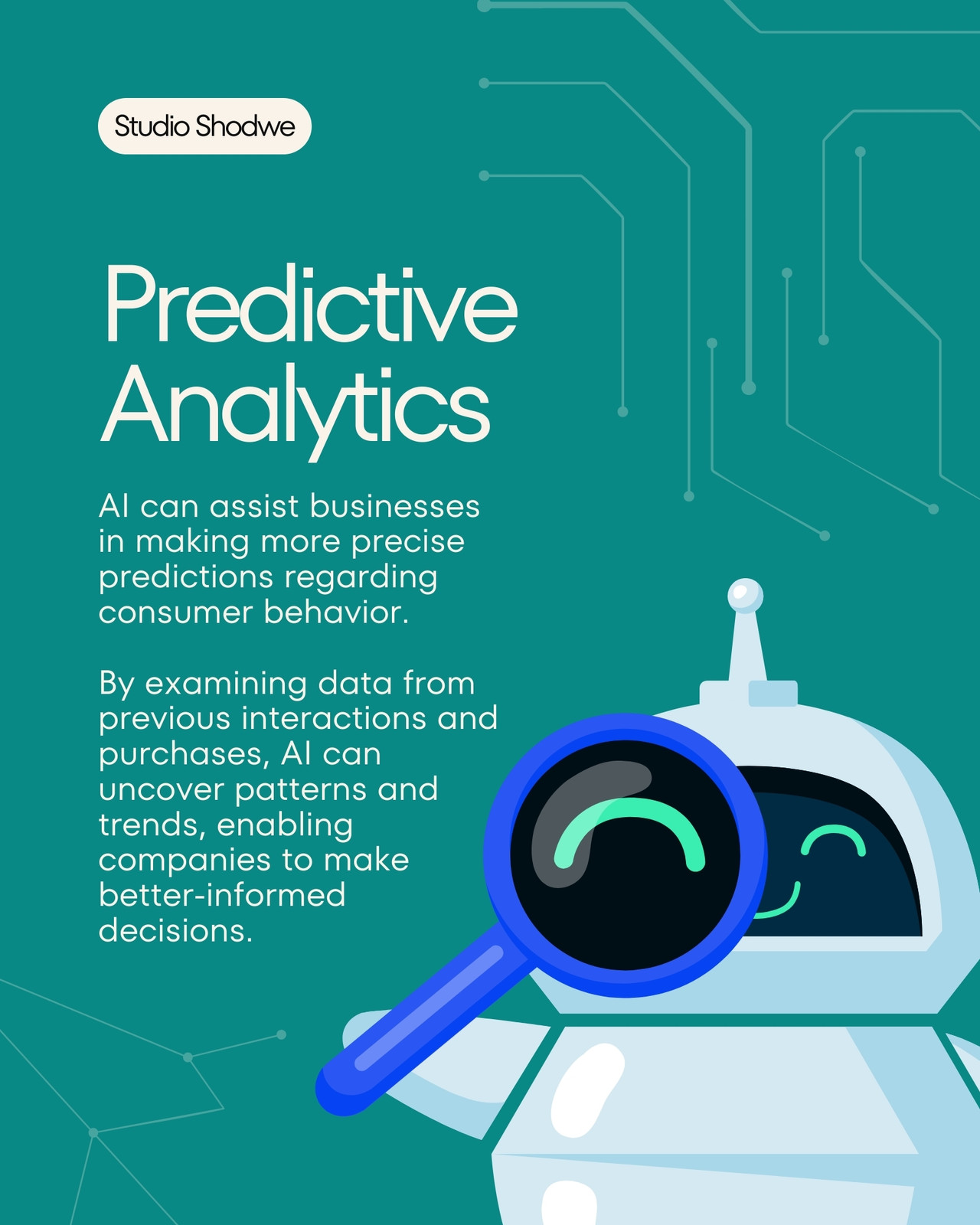 Studio Shodwe

Predictive Analytics

AI can assist businesses in making more precise predictions regarding consumer behavior.

By examining data from previous interactions and purchases, AI can uncover patterns and trends, enabling companies to make better-informed decisions.